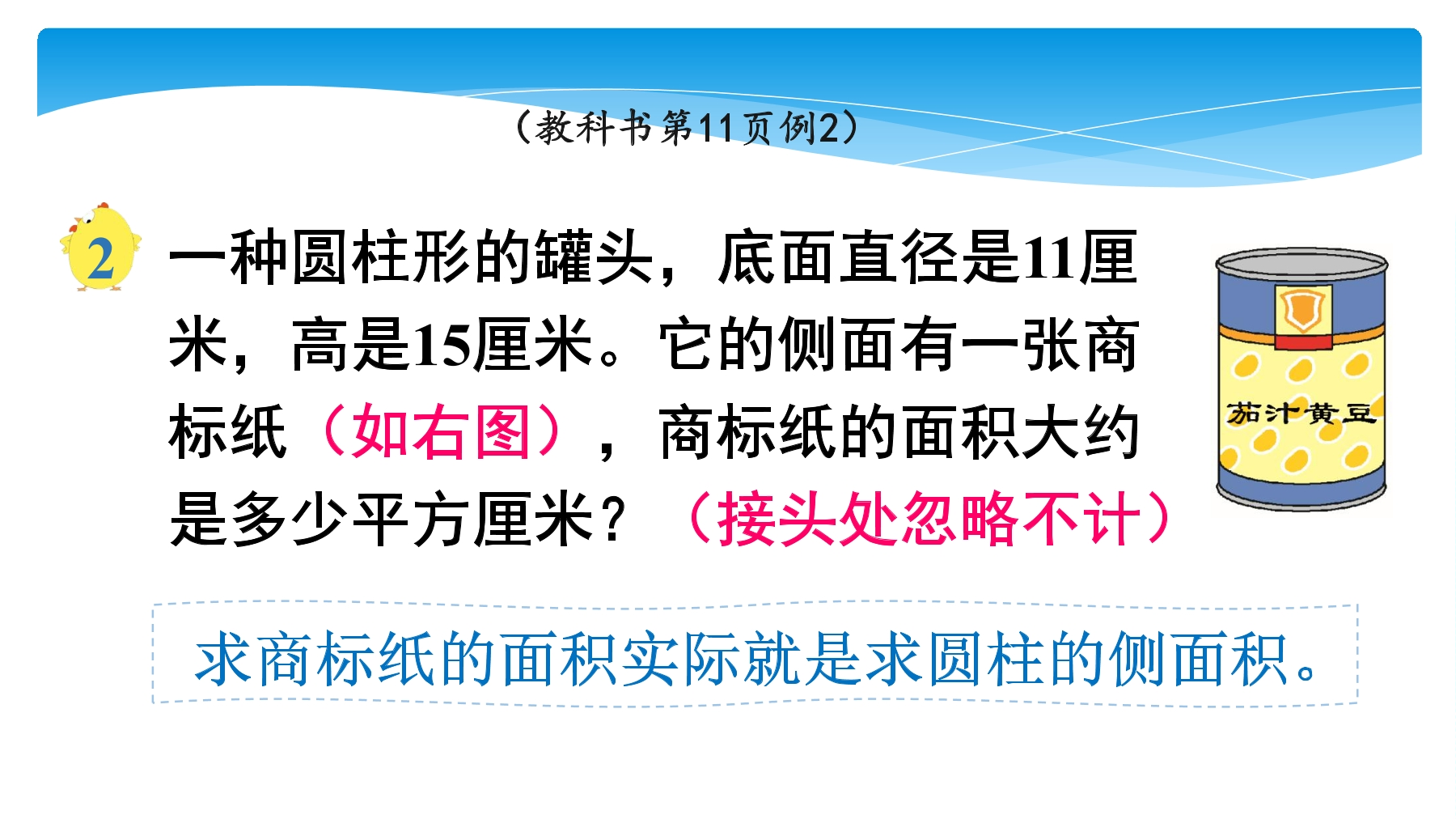 （教科书第11页例2）

2 一种圆柱形的罐头，底面直径是11厘米，高是15厘米。它的侧面有一张商标纸（如右图），商标纸的面积大约是多少平方厘米？（接头处忽略不计）

茄汁黄豆

求商标纸的面积实际就是求圆柱的侧面积。